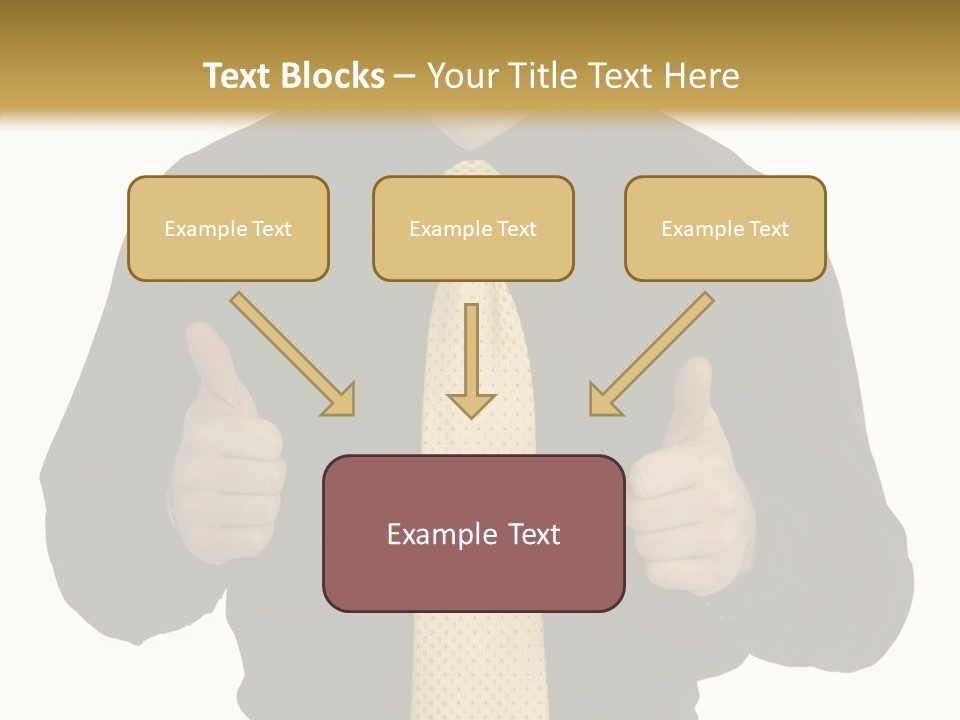 Text Blocks – Your Title Text Here

Example Text

Example Text

Example Text

Example Text